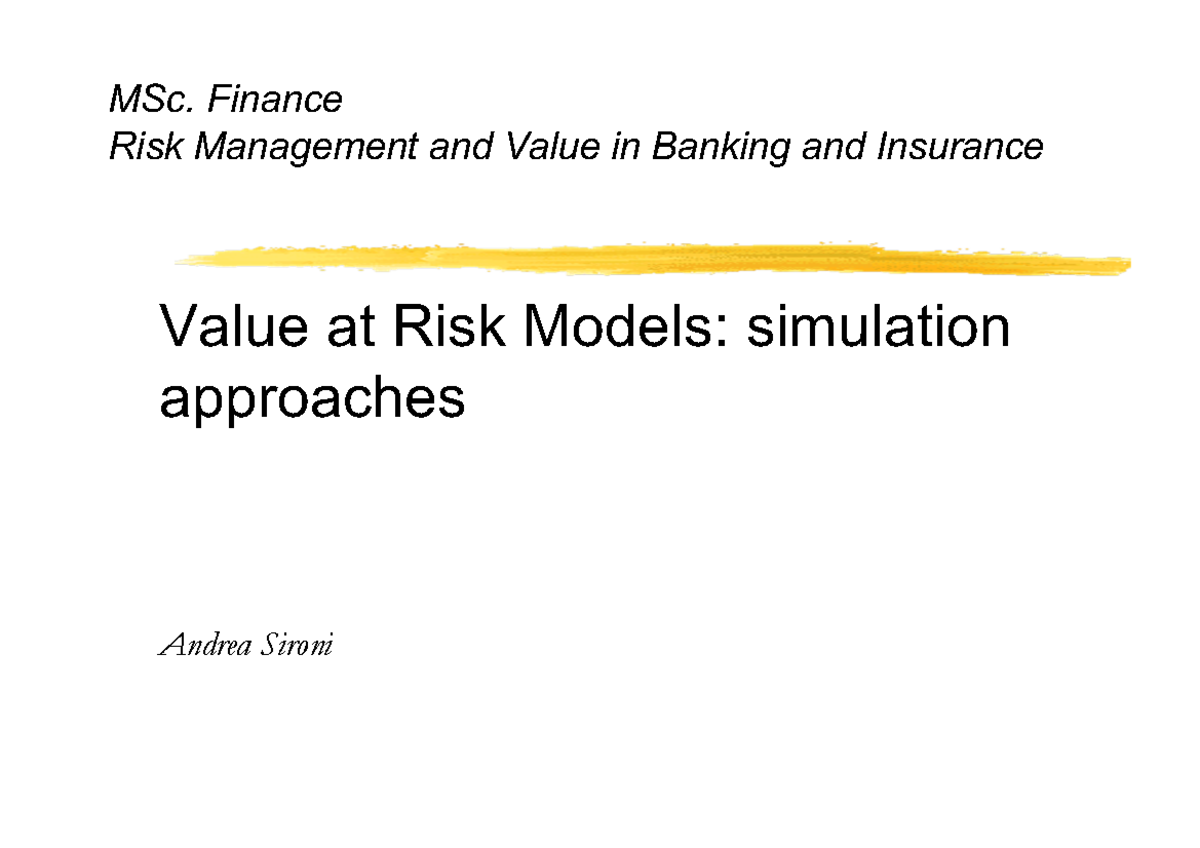 MSc. Finance
Risk Management and Value in Banking and Insurance

Value at Risk Models: simulation approaches

Andrea Sironi